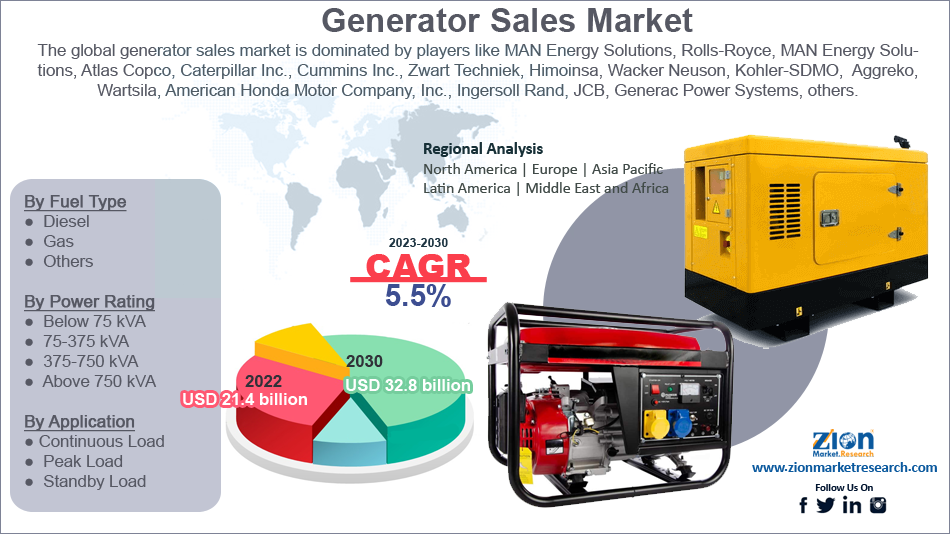 Generator Sales Market

The global generator sales market is dominated by players like MAN Energy Solutions, Rolls-Royce, MAN Energy Solutions, Atlas Copco, Caterpillar Inc., Cummins Inc., Zwart Techniek, Himoinsa, Wacker Neuson, Kohler-SDMO, Aggreko, Wartsila, American Honda Motor Company, Inc., Ingersoll Rand, JCB, Generac Power Systems, others.

Regional Analysis
North America | Europe | Asia Pacific
Latin America | Middle East and Africa

By Fuel Type
● Diesel
● Gas
● Others

By Power Rating
● Below 75 kVA
● 75-375 kVA
● 375-750 kVA
● Above 750 kVA

By Application
● Continuous Load
● Peak Load
● Standby Load

2023-2030
CAGR
5.5%

2022
USD 21.4 billion

2030
USD 32.8 billion

ZION Market.Research
www.zionmarketresearch.com
Follow Us On